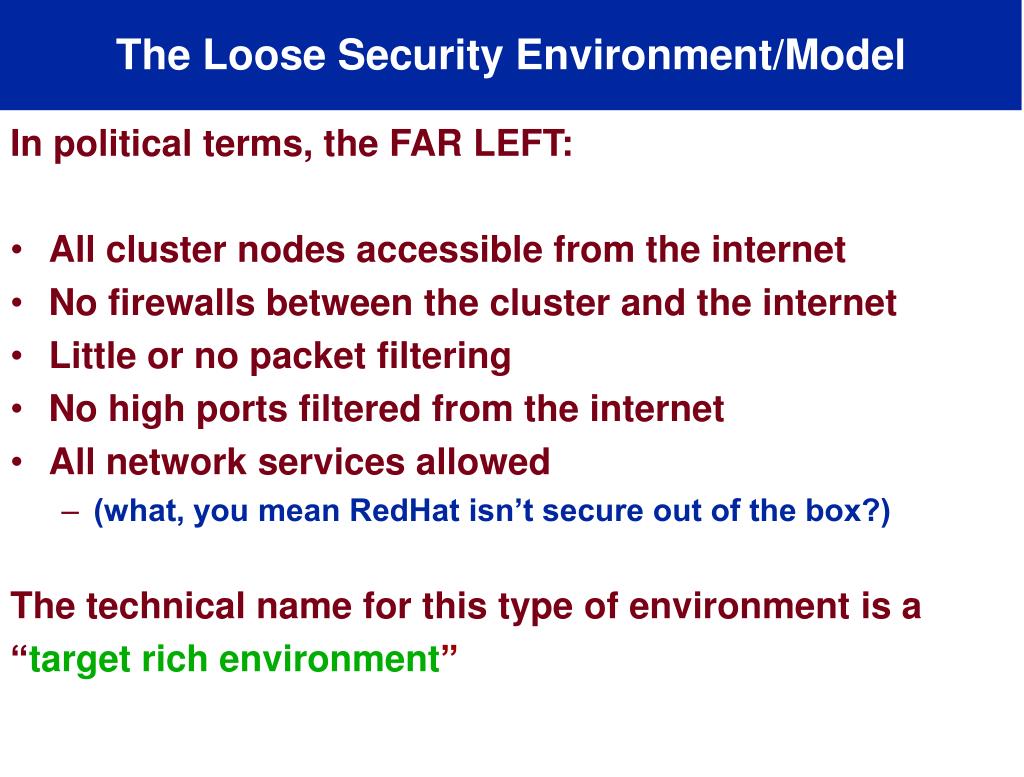 The Loose Security Environment/Model

In political terms, the FAR LEFT:

• All cluster nodes accessible from the internet
• No firewalls between the cluster and the internet
• Little or no packet filtering
• No high ports filtered from the internet
• All network services allowed
– (what, you mean RedHat isn’t secure out of the box?)

The technical name for this type of environment is a “target rich environment”